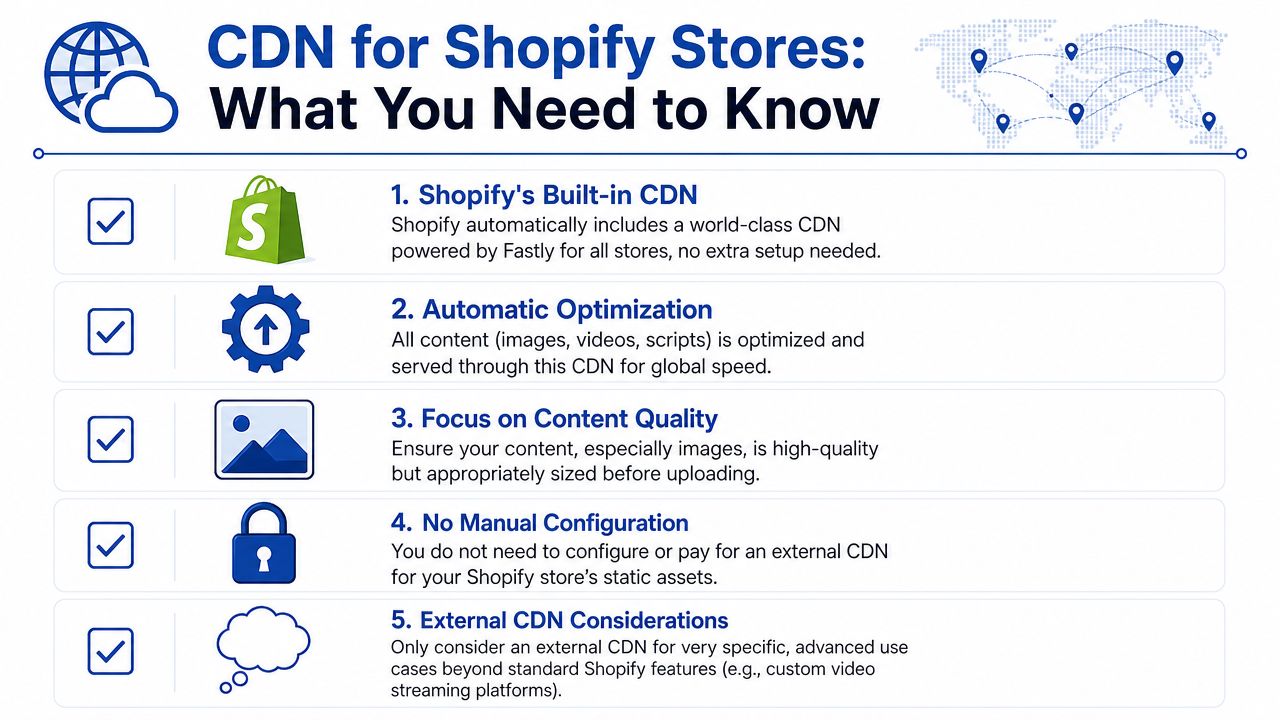 CDN for Shopify Stores: What You Need to Know

1. Shopify's Built-in CDN
Shopify automatically includes a world-class CDN powered by Fastly for all stores, no extra setup needed.

2. Automatic Optimization
All content (images, videos, scripts) is optimized and served through this CDN for global speed.

3. Focus on Content Quality
Ensure your content, especially images, is high-quality but appropriately sized before uploading.

4. No Manual Configuration
You do not need to configure or pay for an external CDN for your Shopify store's static assets.

5. External CDN Considerations
Only consider an external CDN for very specific, advanced use cases beyond standard Shopify features (e.g., custom video streaming platforms).